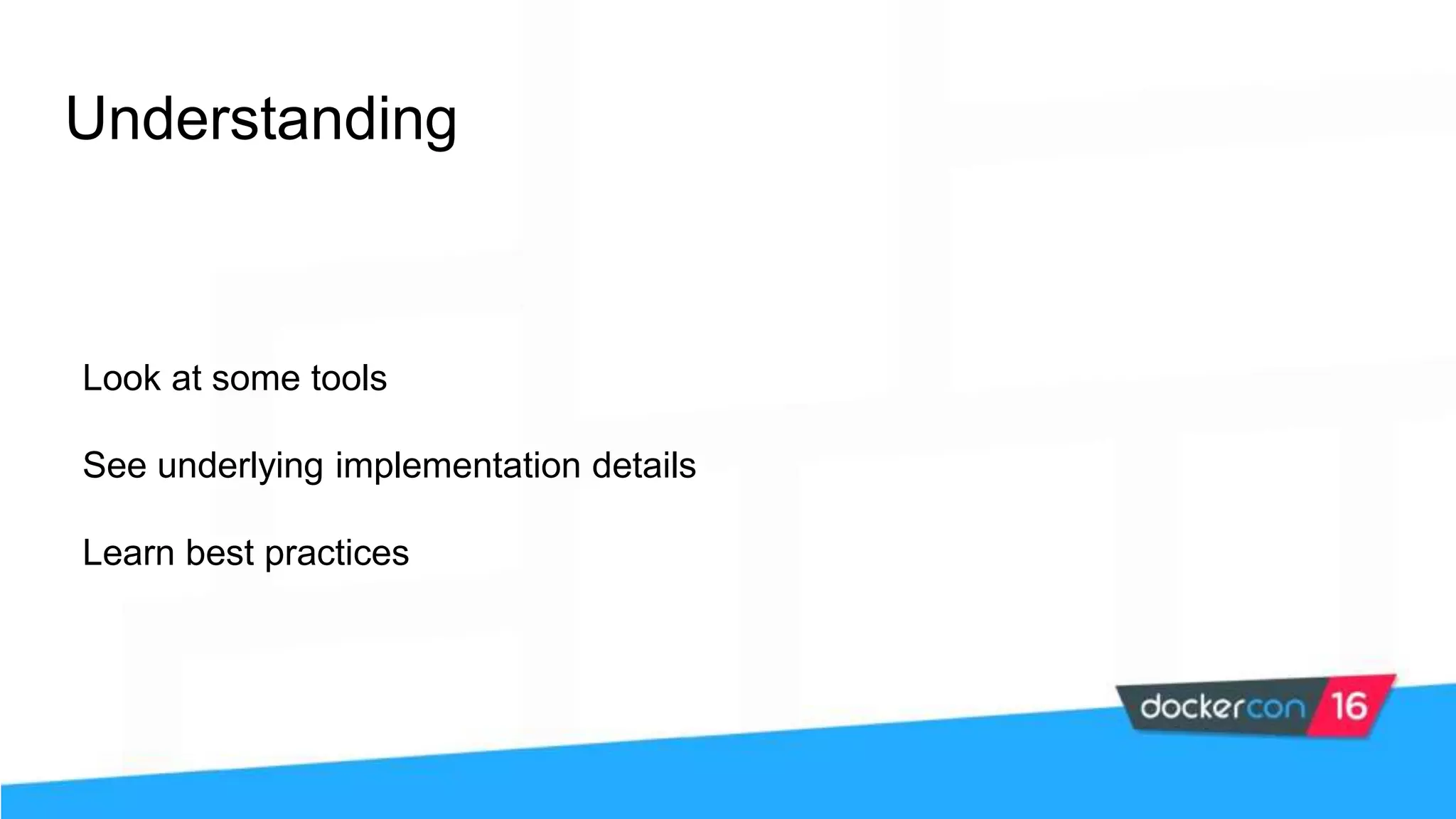 Understanding

Look at some tools

See underlying implementation details

Learn best practices

dockercon 16